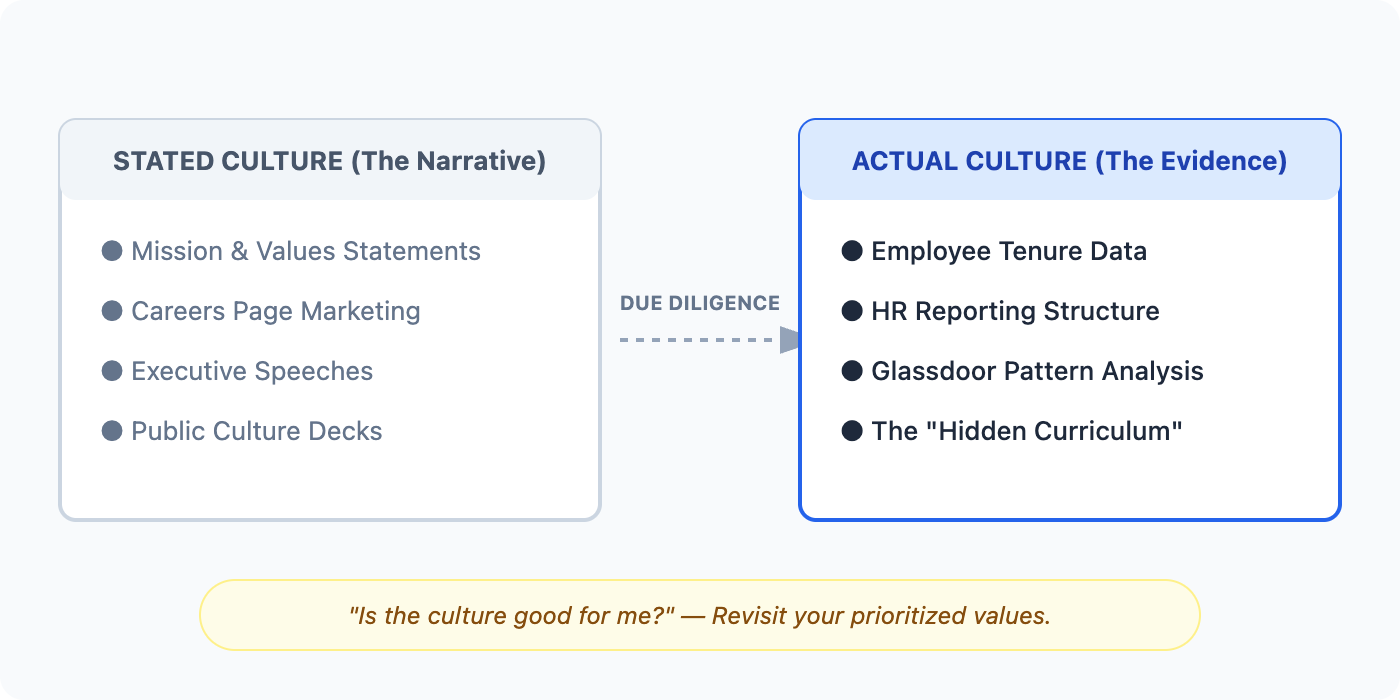 STATED CULTURE (The Narrative)

Mission & Values Statements

Careers Page Marketing

Executive Speeches

Public Culture Decks

DUE DILIGENCE

ACTUAL CULTURE (The Evidence)

Employee Tenure Data

HR Reporting Structure

Glassdoor Pattern Analysis

The "Hidden Curriculum"

"Is the culture good for me?" — Revisit your prioritized values.